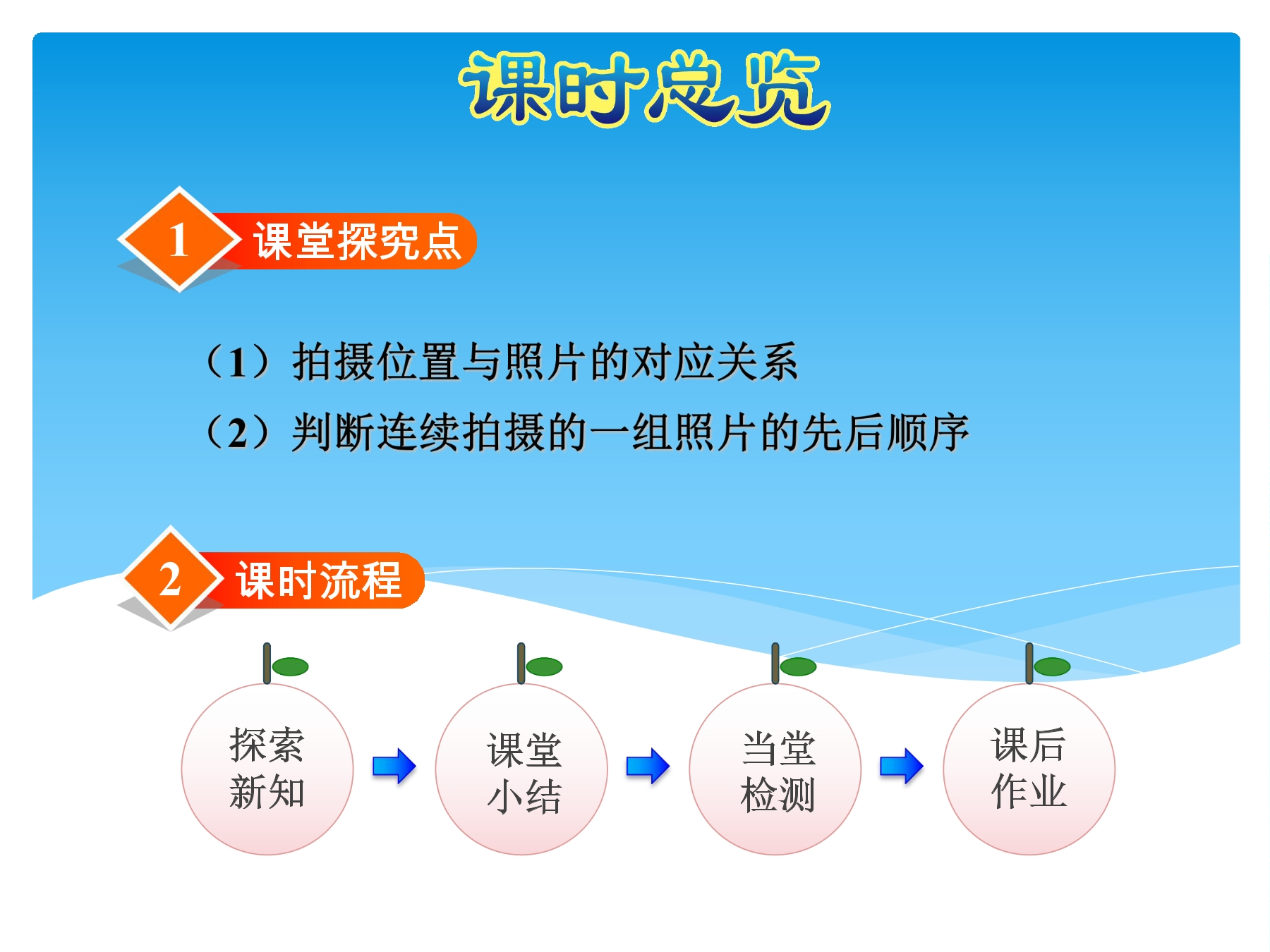 课时总览

1 课堂探究点

（1）拍摄位置与照片的对应关系
（2）判断连续拍摄的一组照片的先后顺序

2 课时流程

探索新知

课堂小结

当堂检测

课后作业